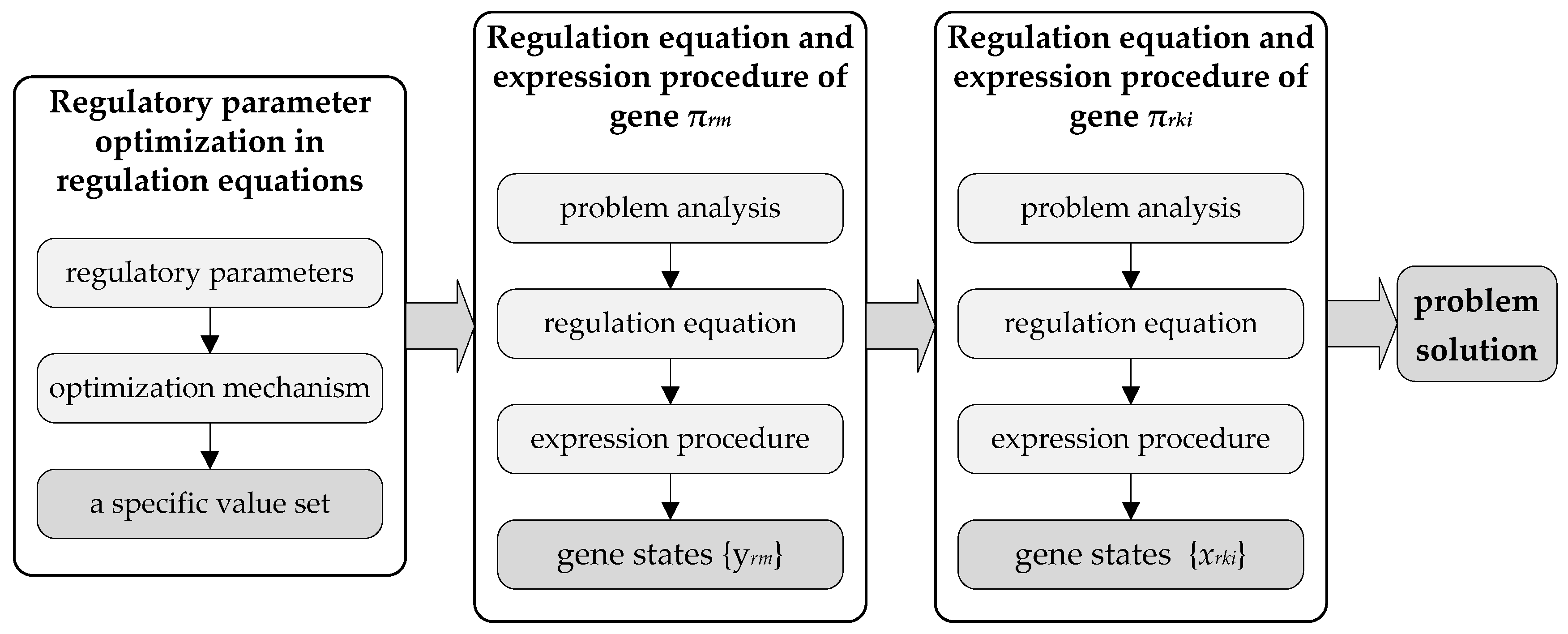 Regulatory parameter optimization in regulation equations

regulatory parameters

optimization mechanism

a specific value set

Regulation equation and expression procedure of gene $\pi_{rm}$

problem analysis

regulation equation

expression procedure

gene states $\{y_{rm}\}$

Regulation equation and expression procedure of gene $\pi_{rki}$

problem analysis

regulation equation

expression procedure

gene states $\{x_{rki}\}$

problem solution